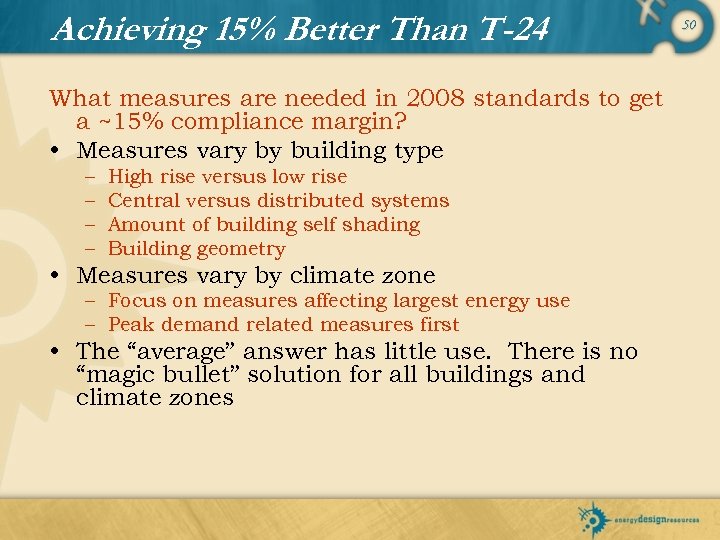 Achieving 15% Better Than T-24

50

What measures are needed in 2008 standards to get a ~15% compliance margin?

• Measures vary by building type
– High rise versus low rise
– Central versus distributed systems
– Amount of building self shading
– Building geometry
• Measures vary by climate zone
– Focus on measures affecting largest energy use
– Peak demand related measures first
• The “average” answer has little use. There is no “magic bullet” solution for all buildings and climate zones

energydesignresources